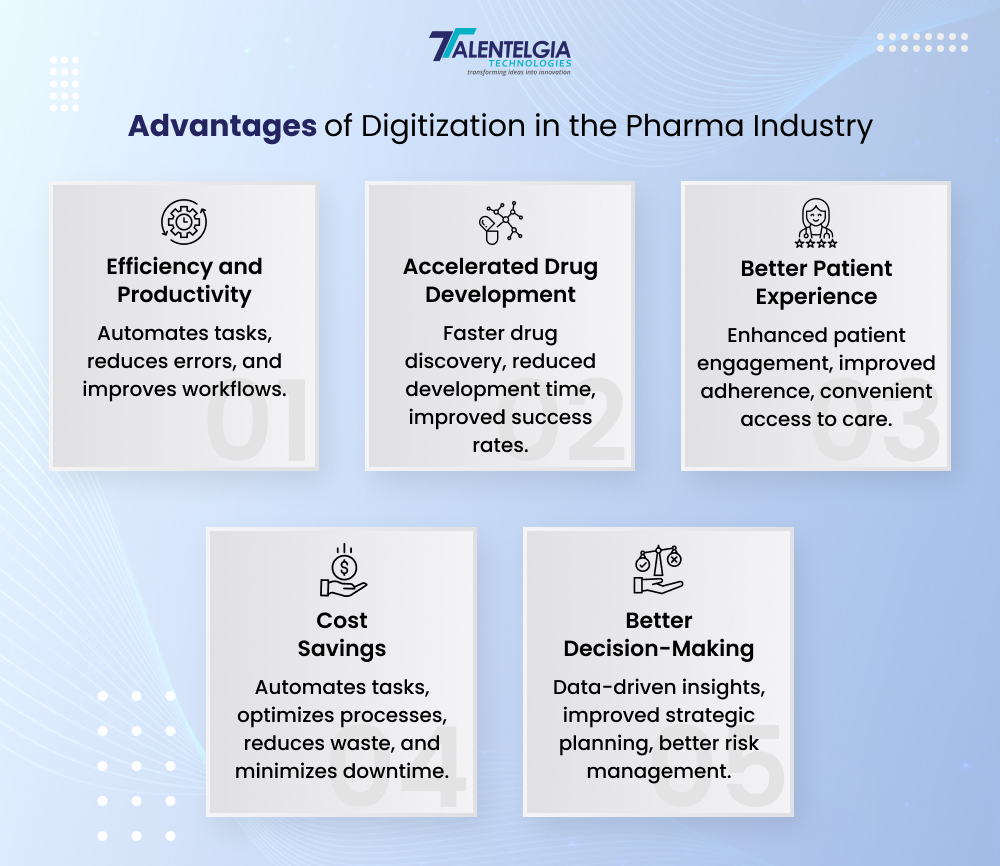 TALENTELGIA
TECHNOLOGIES
transforming ideas into innovation

Advantages of Digitization in the Pharma Industry

Efficiency and Productivity

Automates tasks, reduces errors, and improves workflows.

01

Accelerated Drug Development

Faster drug discovery, reduced development time, improved success rates.

02

Better Patient Experience

Enhanced patient engagement, improved adherence, convenient access to care.

03

Cost Savings

Automates tasks, optimizes processes, reduces waste, and minimizes downtime.

04

Better Decision-Making

Data-driven insights, improved strategic planning, better risk management.

05